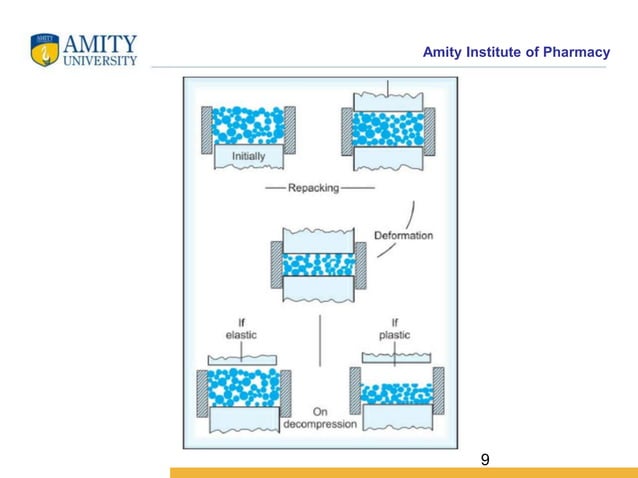 AMITY UNIVERSITY

Amity Institute of Pharmacy

Initially

Repacking

Deformation

If elastic

If plastic

On decompression

9